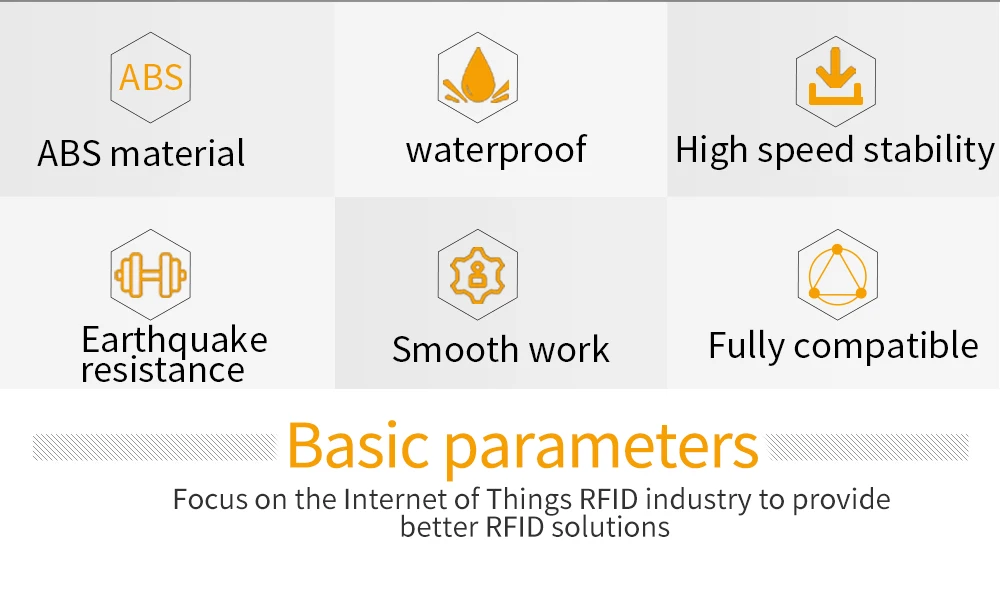 ABS

ABS material

waterproof

High speed stability

Earthquake resistance

Smooth work

Fully compatible

Basic parameters

Focus on the Internet of Things RFID industry to provide better RFID solutions